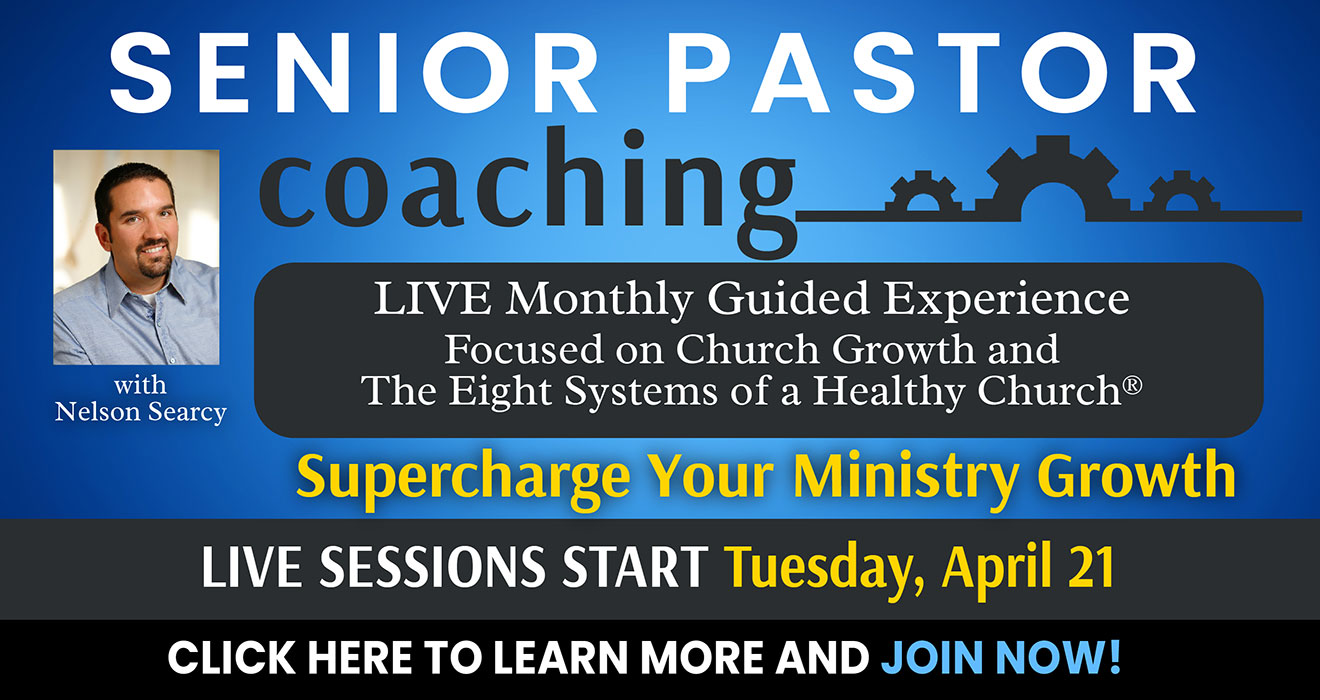 SENIOR PASTOR
coaching

with
Nelson Searcy

LIVE Monthly Guided Experience
Focused on Church Growth and
The Eight Systems of a Healthy Church®

Supercharge Your Ministry Growth

LIVE SESSIONS START Tuesday, April 21

CLICK HERE TO LEARN MORE AND JOIN NOW!